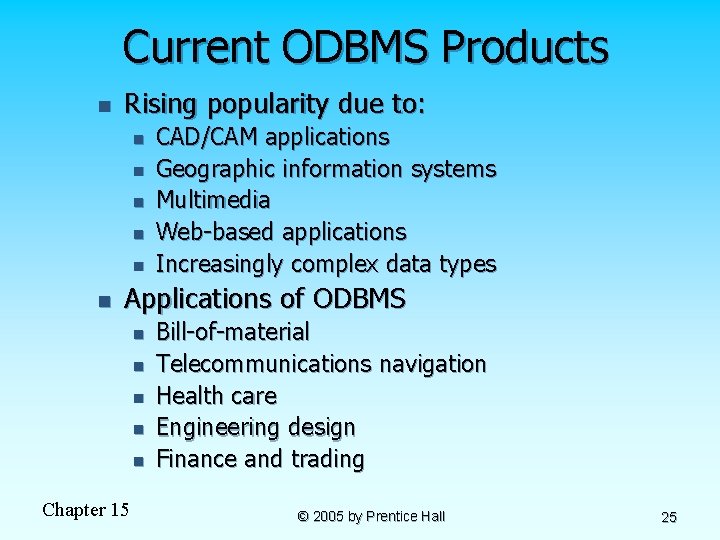 Current ODBMS Products

- Rising popularity due to:
  - CAD/CAM applications
  - Geographic information systems
  - Multimedia
  - Web-based applications
  - Increasingly complex data types
- Applications of ODBMS
  - Bill-of-material
  - Telecommunications navigation
  - Health care
  - Engineering design
  - Finance and trading

Chapter 15

© 2005 by Prentice Hall

25